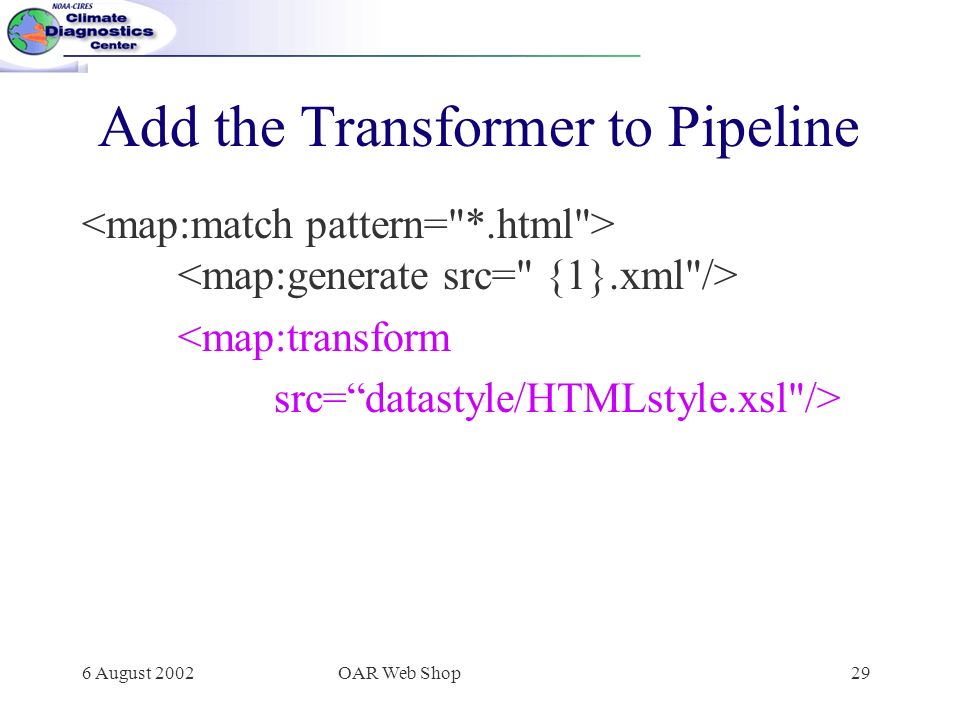 NOAA-CIRES
Climate
Diagnostics
Center

Add the Transformer to Pipeline

<map:match pattern="*.html">
<map:generate src=" {1}.xml"/>
<map:transform
src=“datastyle/HTMLstyle.xsl"/>

6 August 2002
OAR Web Shop
29